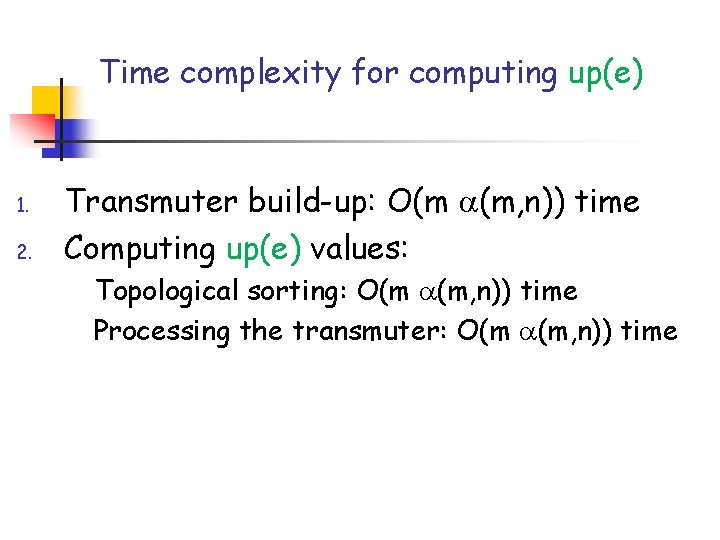 Time complexity for computing up(e)

1. Transmuter build-up: $O(m\ \alpha(m,n))$ time
2. Computing up(e) values:

Topological sorting: $O(m\ \alpha(m,n))$ time

Processing the transmuter: $O(m\ \alpha(m,n))$ time